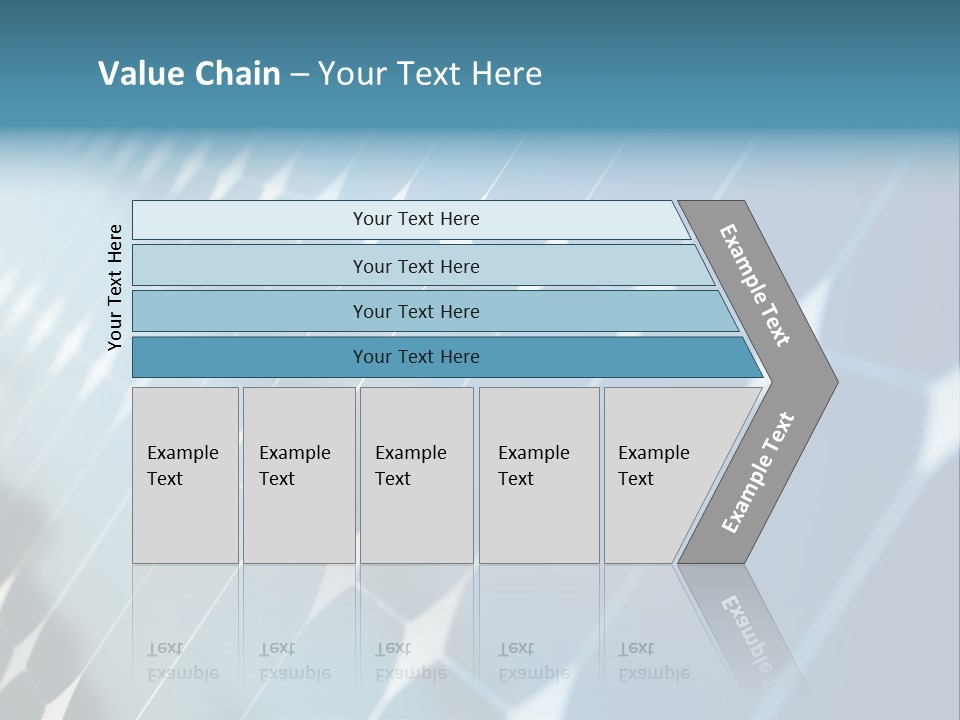 Value Chain – Your Text Here

Your Text Here

Your Text Here

Your Text Here

Your Text Here

Your Text Here

Example Text

Example Text

Example Text

Example Text

Example Text

Example Text

Example Text